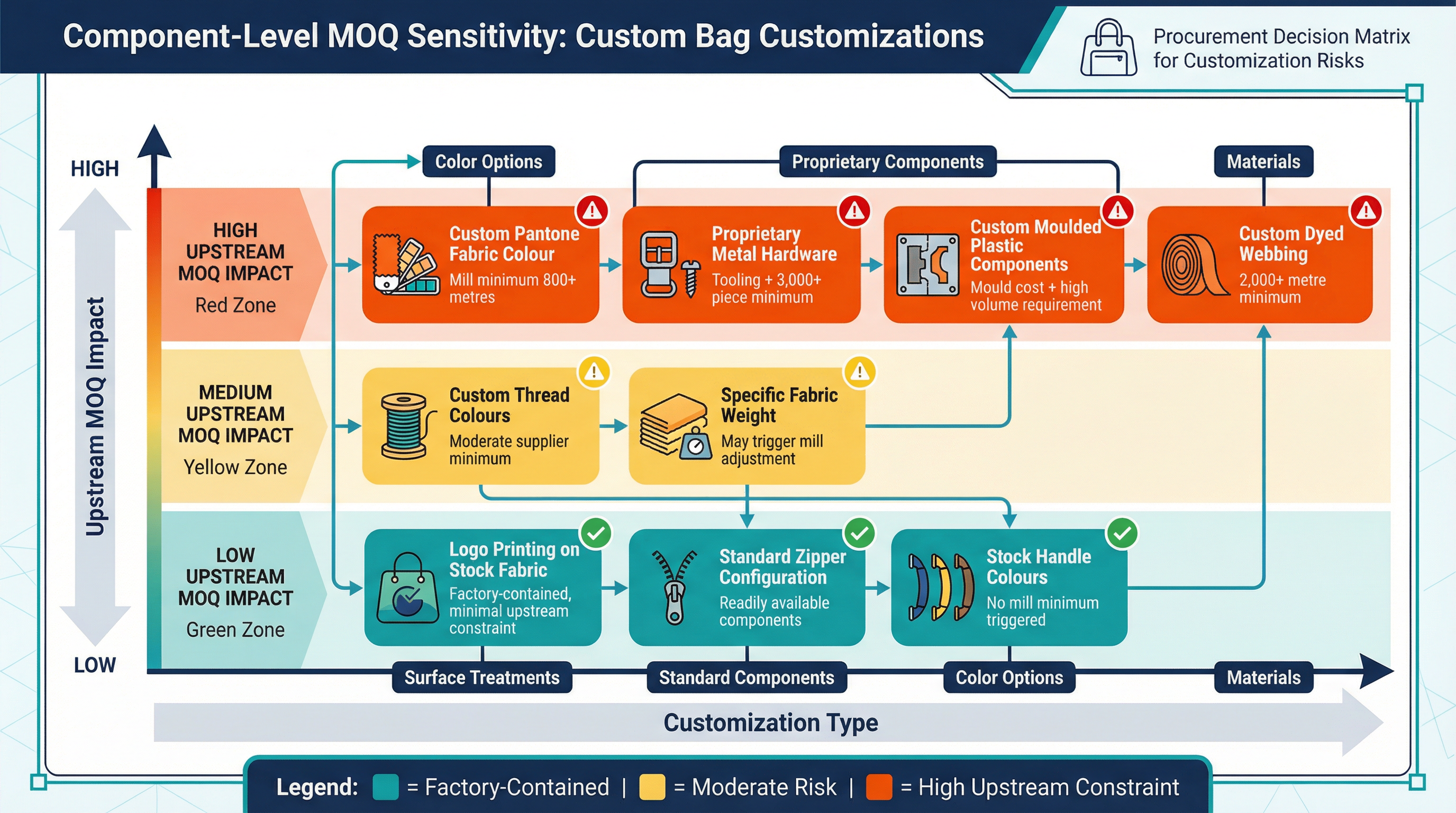 Component-Level MOQ Sensitivity: Custom Bag Customizations

Procurement Decision Matrix for Customization Risks

HIGH

Upstream MOQ Impact

LOW

Color Options

Proprietary Components

Materials

HIGH UPSTREAM MOQ IMPACT
Red Zone

Custom Pantone Fabric Colour
Mill minimum 800+ metres

Proprietary Metal Hardware
Tooling + 3,000+ piece minimum

Custom Moulded Plastic Components
Mould cost + high volume requirement

Custom Dyed Webbing
2,000+ metre minimum

MEDIUM UPSTREAM MOQ IMPACT
Yellow Zone

Custom Thread Colours
Moderate supplier minimum

Specific Fabric Weight
May trigger mill adjustment

LOW UPSTREAM MOQ IMPACT
Green Zone

Logo Printing on Stock Fabric
Factory-contained, minimal upstream constraint

Standard Zipper Configuration
Readily available components

Stock Handle Colours
No mill minimum triggered

Surface Treatments

Standard Components

Color Options

Materials

Customization Type

Legend: = Factory-Contained | = Moderate Risk | = High Upstream Constraint